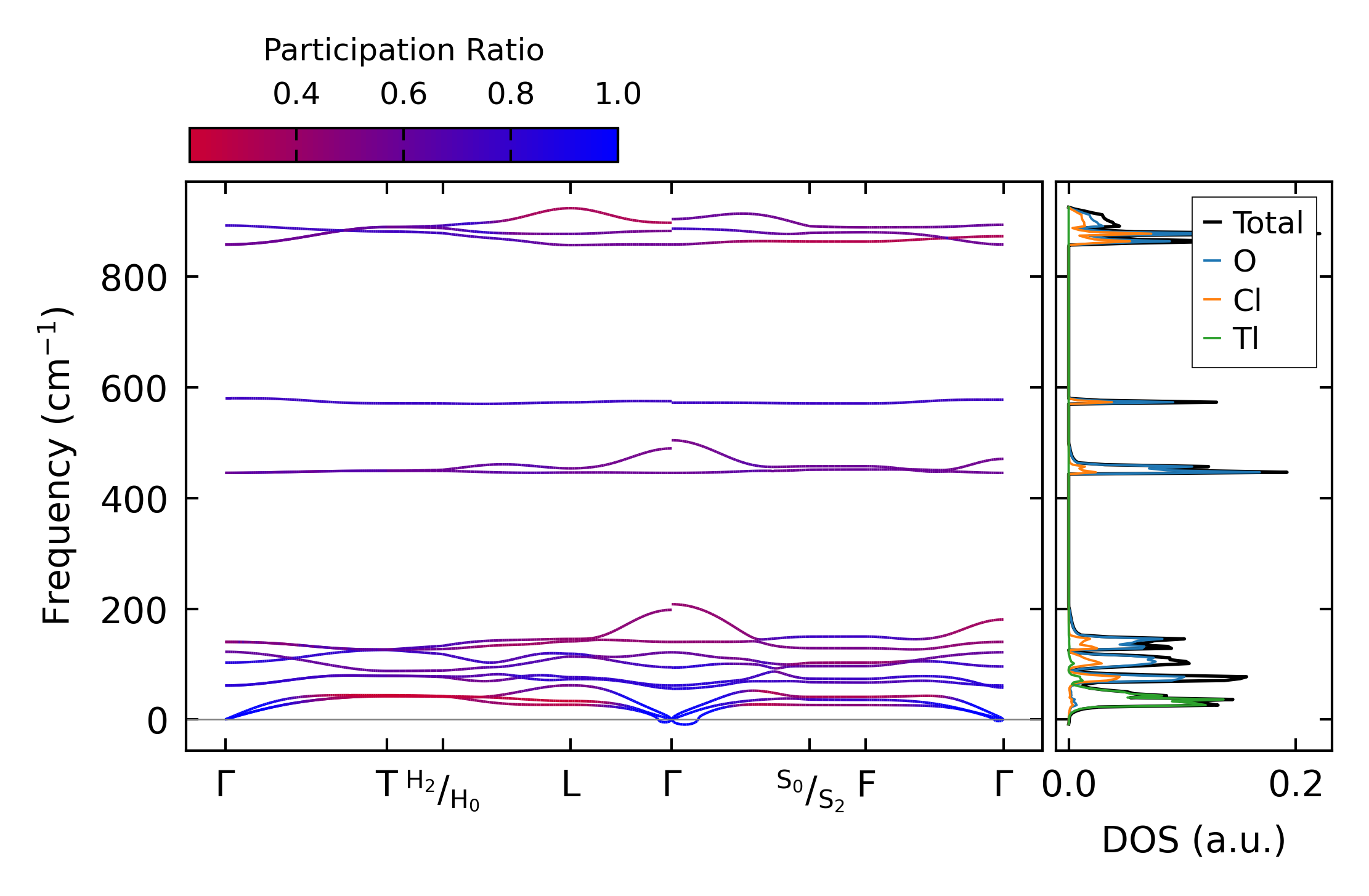 Participation Ratio

0.4 0.6 0.8 1.0

Frequency (cm$^{-1}$)

800
600
400
200
0

Γ T $^{H_2}/_{H_0}$ L Γ $^{S_0}/_{S_2}$ F Γ

Total
O
Cl
Tl

0.0 0.2

DOS (a.u.)